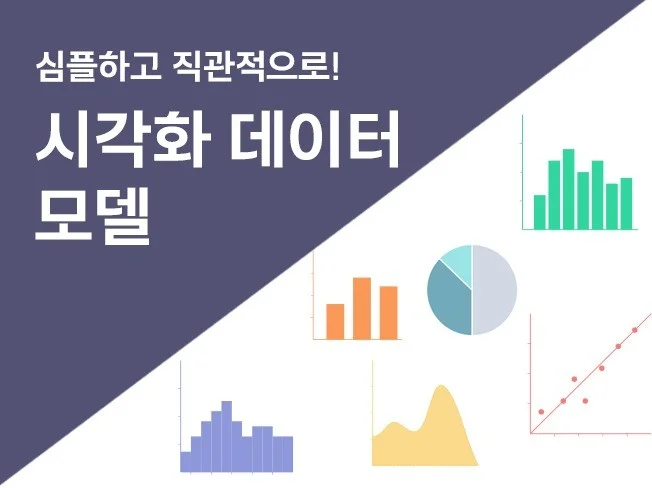 심플하고 직관적으로!

시각화 데이터 모델